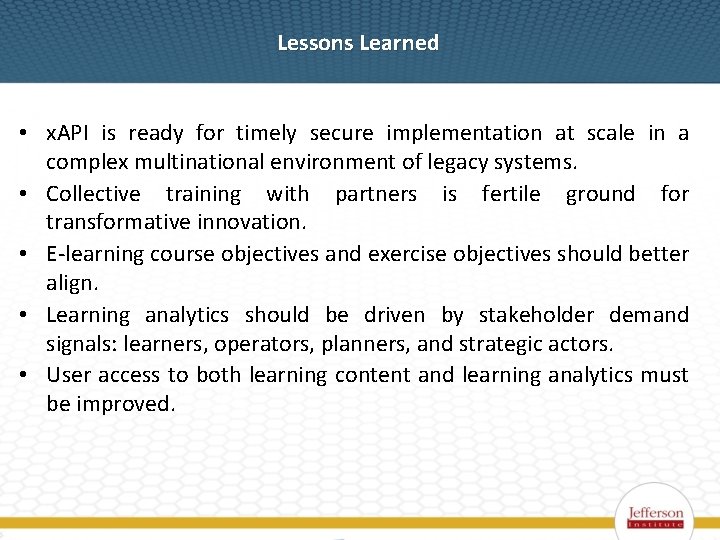 Lessons Learned

• xAPI is ready for timely secure implementation at scale in a complex multinational environment of legacy systems.

• Collective training with partners is fertile ground for transformative innovation.

• E-learning course objectives and exercise objectives should better align.

• Learning analytics should be driven by stakeholder demand signals: learners, operators, planners, and strategic actors.

• User access to both learning content and learning analytics must be improved.

Jefferson Institute